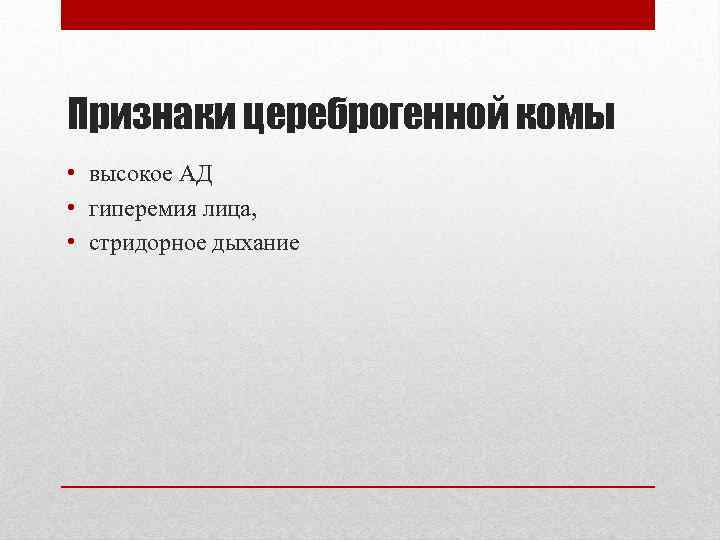 Признаки цереброгенной комы

• высокое АД
• гиперемия лица,
• стридорное дыхание